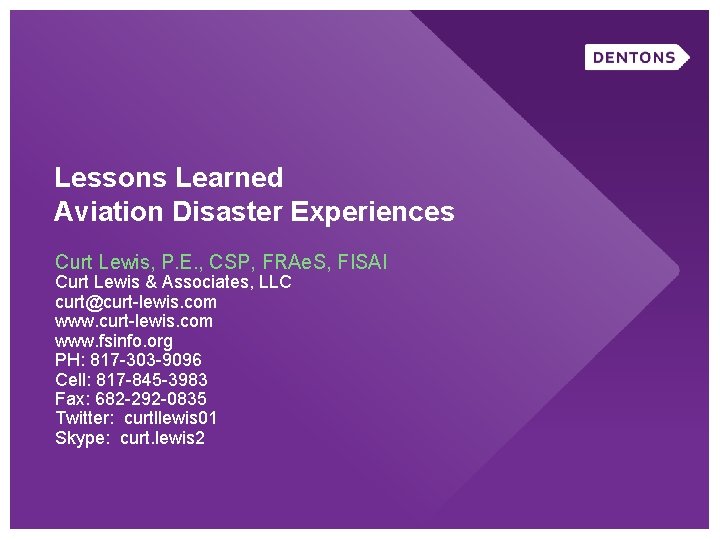 DENTONS

Lessons Learned
Aviation Disaster Experiences

Curt Lewis, P.E., CSP, FRAeS, FISAI
Curt Lewis & Associates, LLC
curt@curt-lewis.com
www.curt-lewis.com
www.fsinfo.org
PH: 817-303-9096
Cell: 817-845-3983
Fax: 682-292-0835
Twitter: curtllewis01
Skype: curt.lewis2